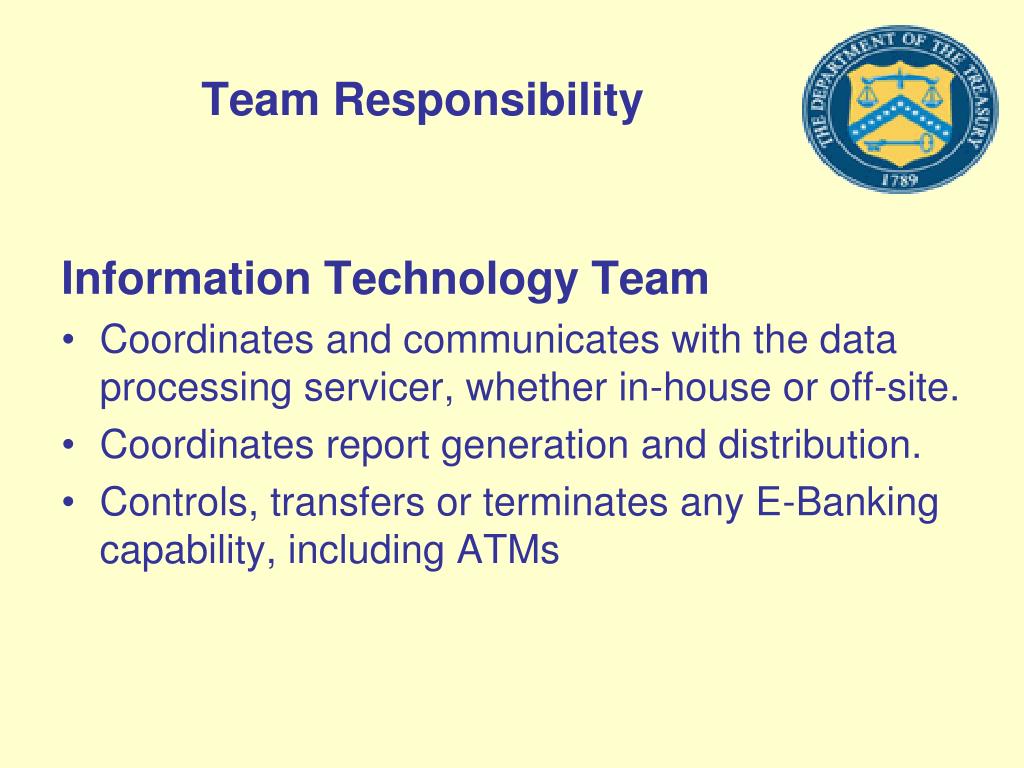 Team Responsibility

THE DEPARTMENT OF THE TREASURY
1789

Information Technology Team

• Coordinates and communicates with the data processing servicer, whether in-house or off-site.
• Coordinates report generation and distribution.
• Controls, transfers or terminates any E-Banking capability, including ATMs